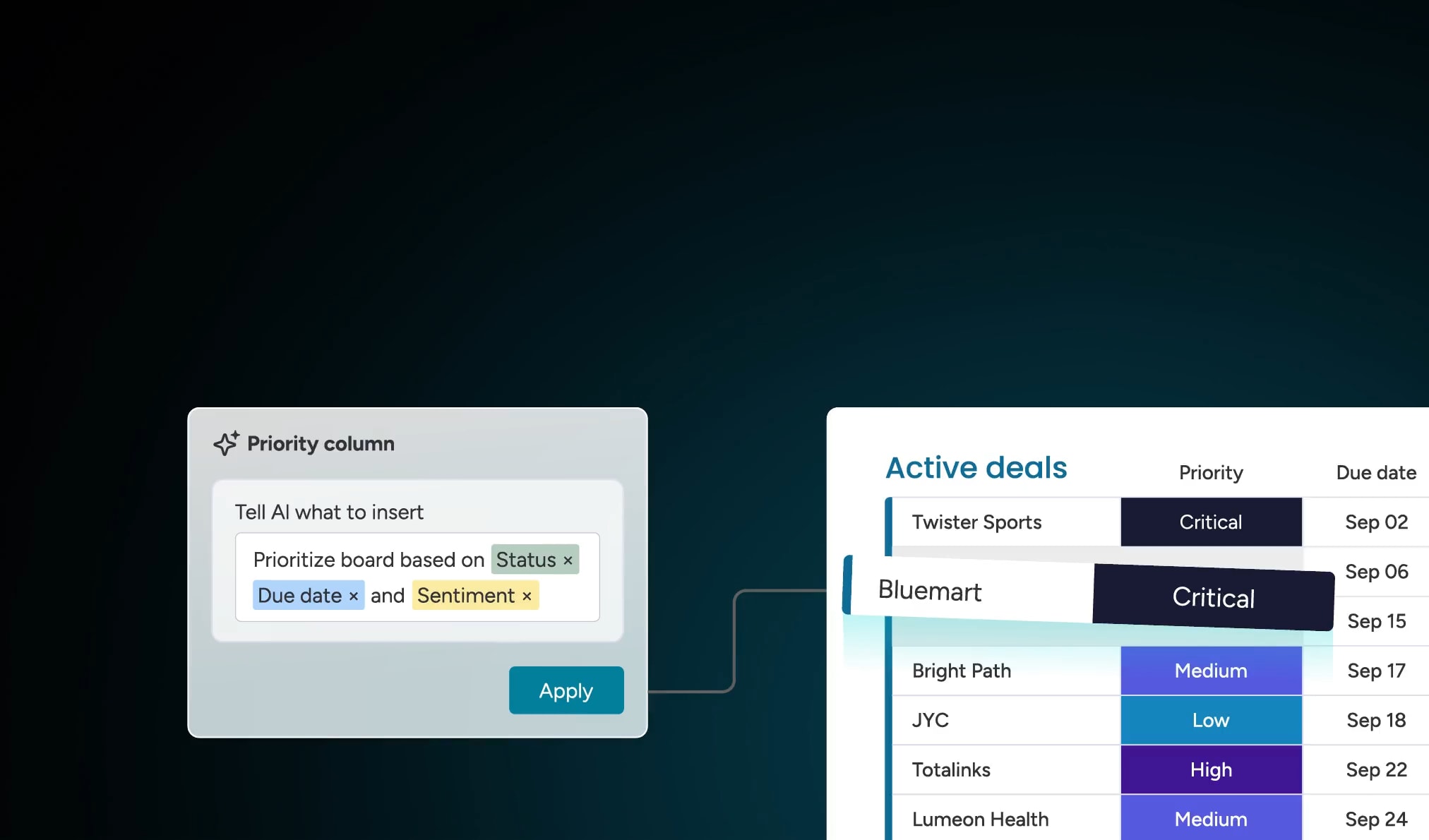 Priority column

Tell AI what to insert

Prioritize board based on Status × Due date × and Sentiment ×

Apply

| Active deals | Priority | Due date |
|---|---|---|
| Twister Sports | Critical | Sep 02 |
| Bluemart | Critical | Sep 06 |
| | | Sep 15 |
| Bright Path | Medium | Sep 17 |
| JYC | Low | Sep 18 |
| Totalinks | High | Sep 22 |
| Lumeon Health | Medium | Sep 24 |